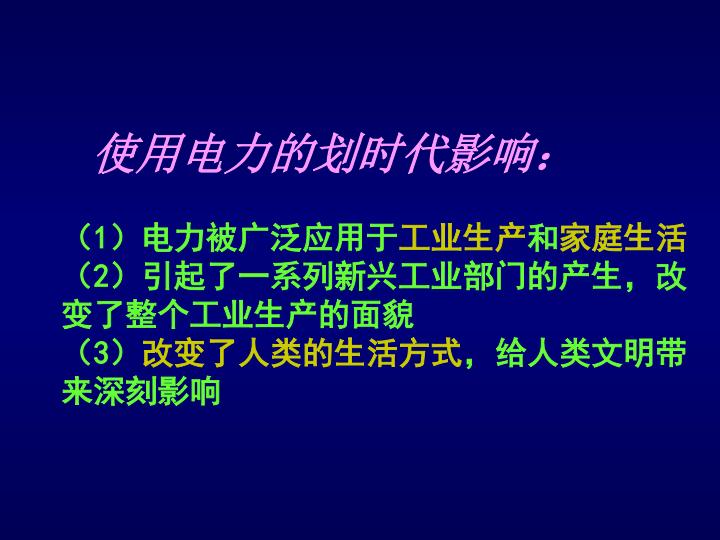 使用电力的划时代影响：

（1）电力被广泛应用于工业生产和家庭生活

（2）引起了一系列新兴工业部门的产生，改变了整个工业生产的面貌

（3）改变了人类的生活方式，给人类文明带来深刻影响